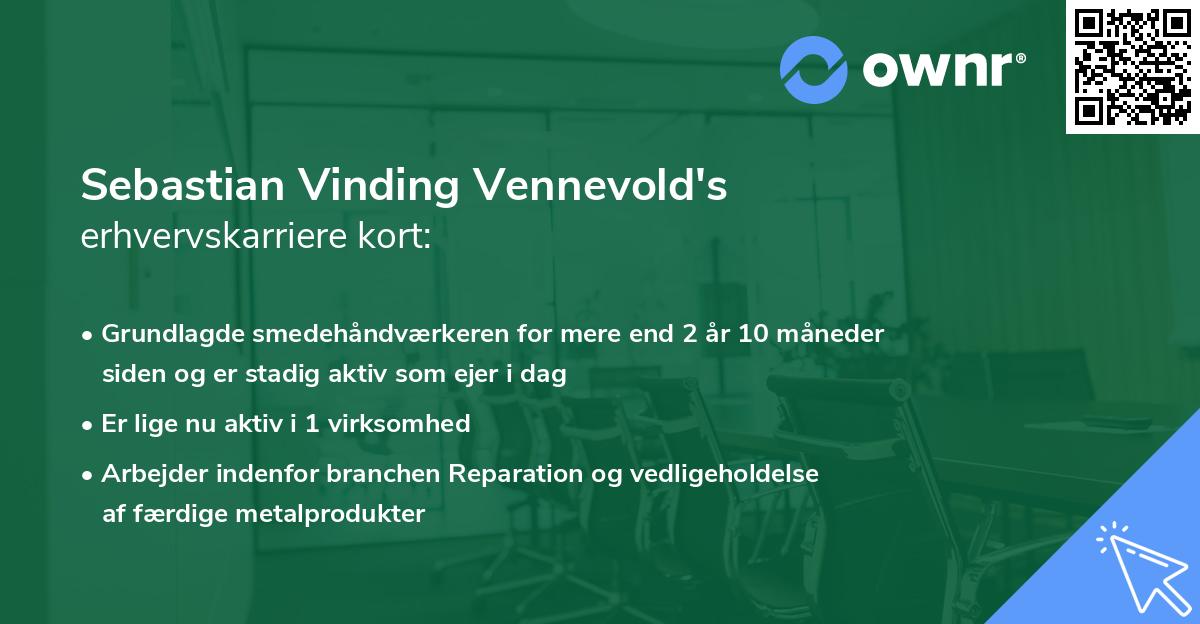 ownr®

Sebastian Vinding Vennevold's
erhvervskarriere kort:

• Grundlagde smedehåndværkeren for mere end 2 år 10 måneder siden og er stadig aktiv som ejer i dag

• Er lige nu aktiv i 1 virksomhed

• Arbejder indenfor branchen Reparation og vedligeholdelse af færdige metalprodukter